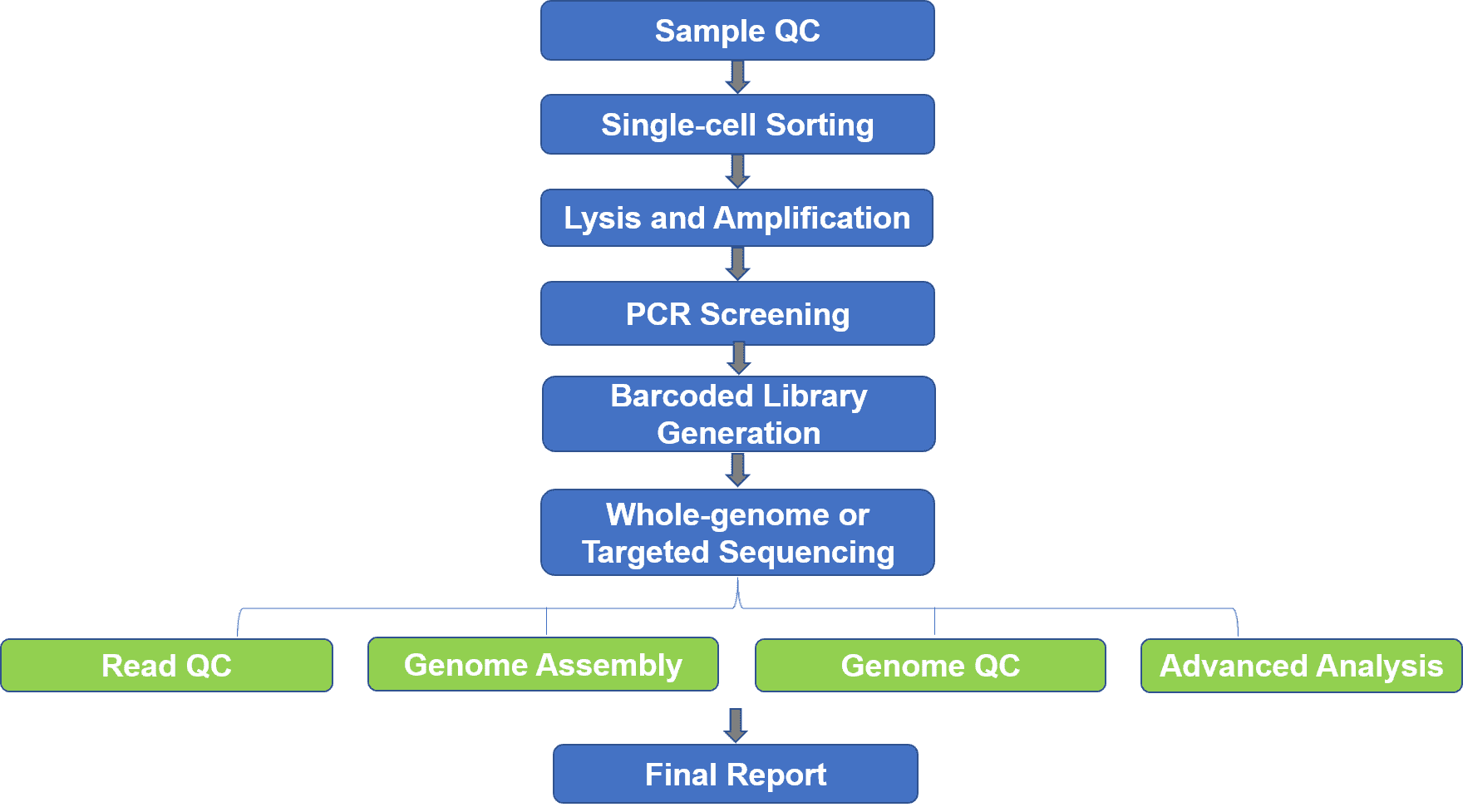 Sample QC

Single-cell Sorting

Lysis and Amplification

PCR Screening

Barcoded Library Generation

Whole-genome or Targeted Sequencing

Read QC

Genome Assembly

Genome QC

Advanced Analysis

Final Report